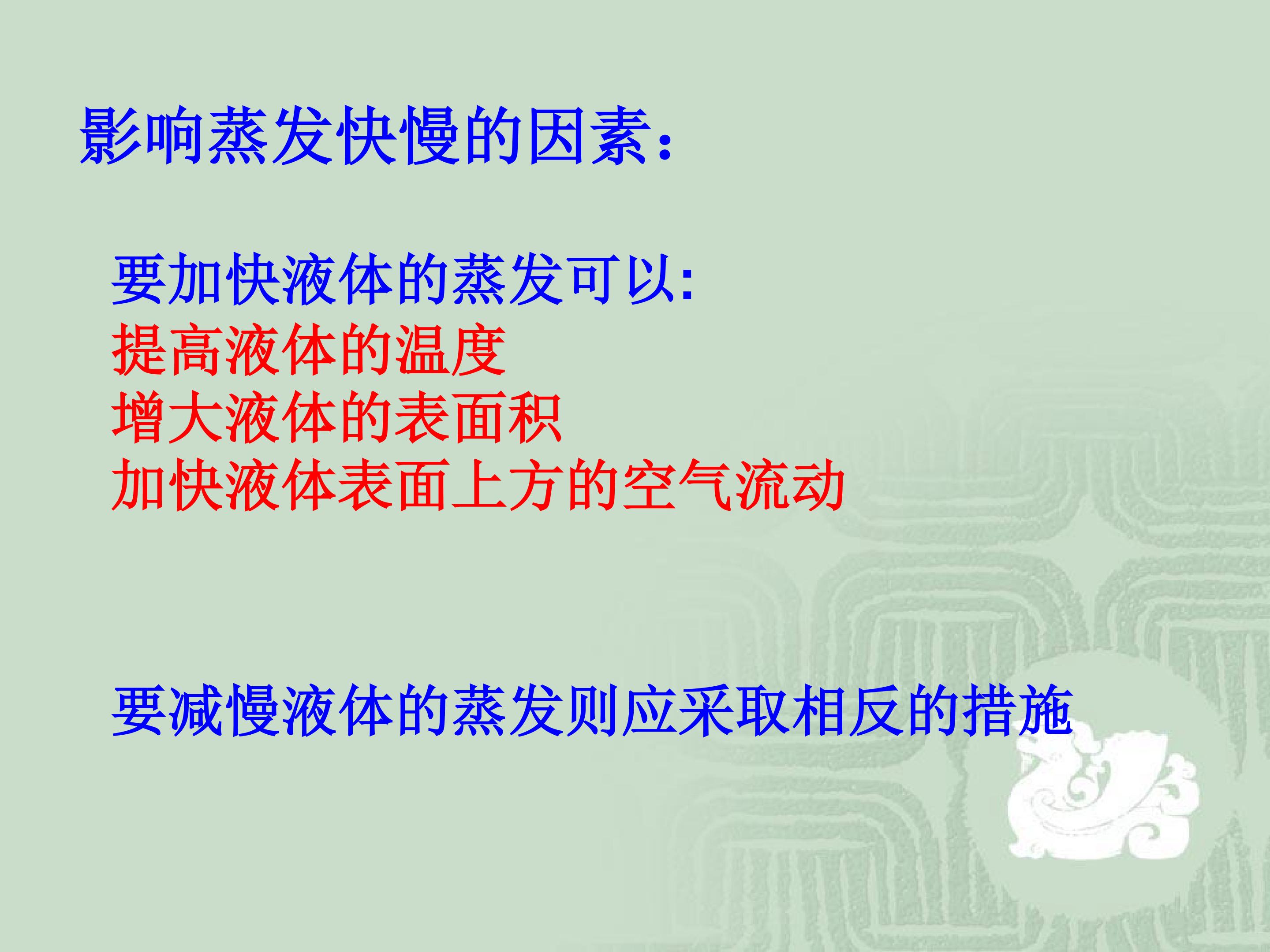 影响蒸发快慢的因素：

要加快液体的蒸发可以:
提高液体的温度
增大液体的表面积
加快液体表面上方的空气流动

要减慢液体的蒸发则应采取相反的措施